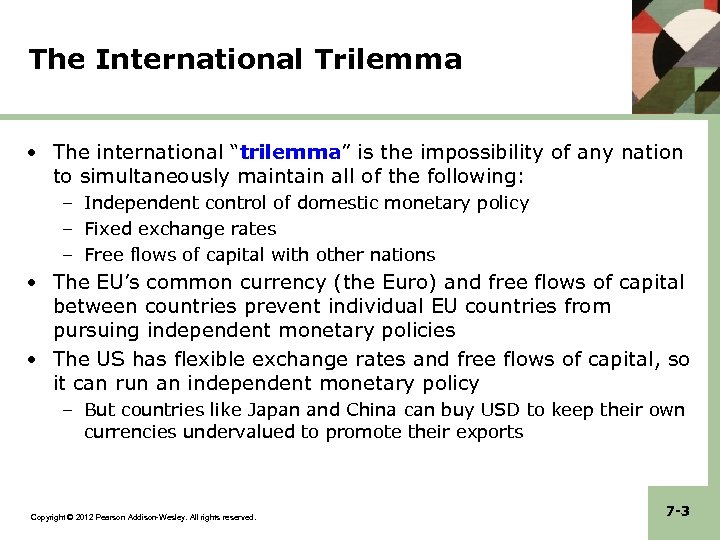 The International Trilemma

• The international "trilemma" is the impossibility of any nation to simultaneously maintain all of the following:
– Independent control of domestic monetary policy
– Fixed exchange rates
– Free flows of capital with other nations
• The EU's common currency (the Euro) and free flows of capital between countries prevent individual EU countries from pursuing independent monetary policies
• The US has flexible exchange rates and free flows of capital, so it can run an independent monetary policy
– But countries like Japan and China can buy USD to keep their own currencies undervalued to promote their exports

Copyright © 2012 Pearson Addison-Wesley. All rights reserved.

7-3